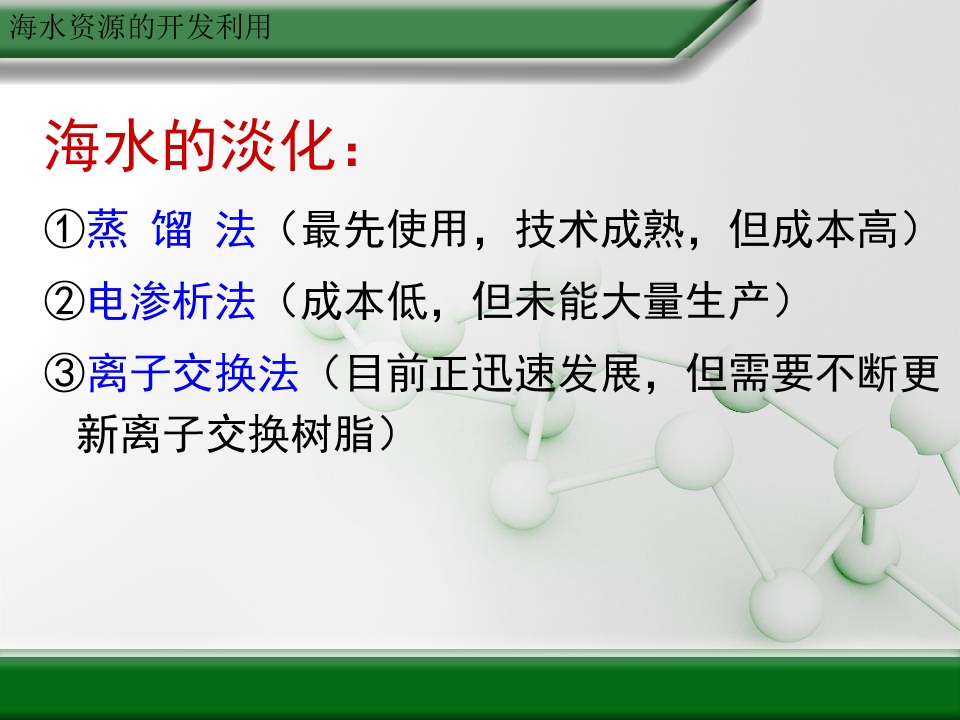 海水资源的开发利用

海水的淡化：

①蒸 馏 法（最先使用，技术成熟，但成本高）

②电渗析法（成本低，但未能大量生产）

③离子交换法（目前正迅速发展，但需要不断更新离子交换树脂）